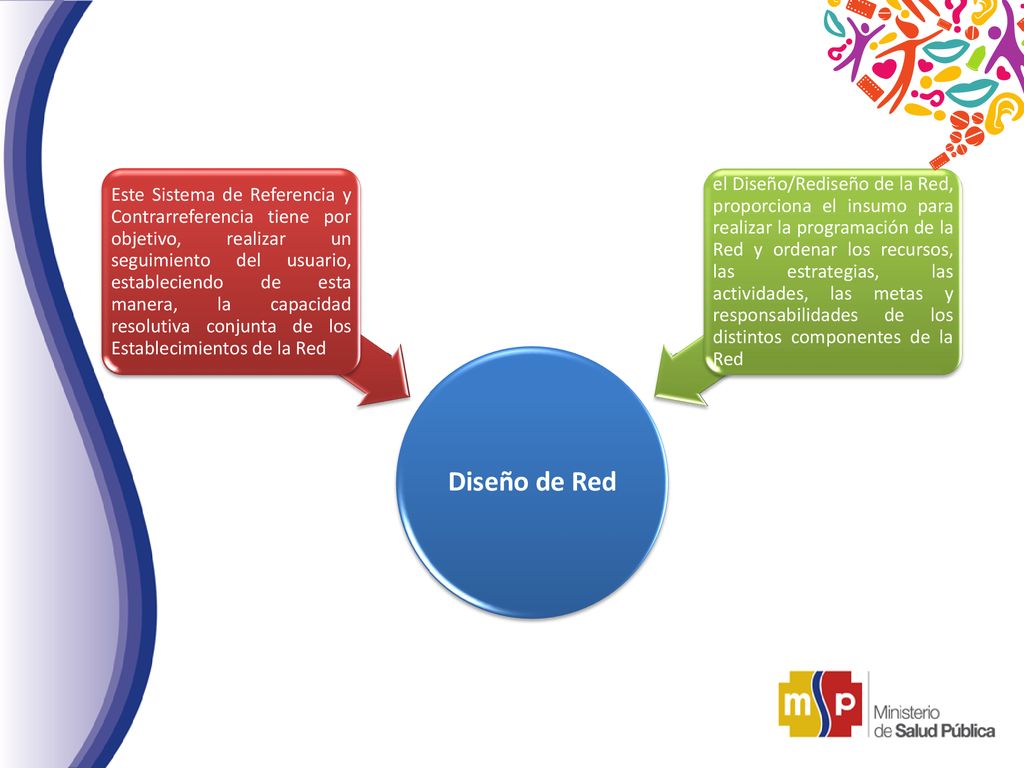 Este Sistema de Referencia y Contrarreferencia tiene por objetivo, realizar un seguimiento del usuario, estableciendo de esta manera, la capacidad resolutiva conjunta de los Establecimientos de la Red

el Diseño/Rediseño de la Red, proporciona el insumo para realizar la programación de la Red y ordenar los recursos, las estrategias, las actividades, las metas y responsabilidades de los distintos componentes de la Red

Diseño de Red

msp Ministerio de Salud Pública